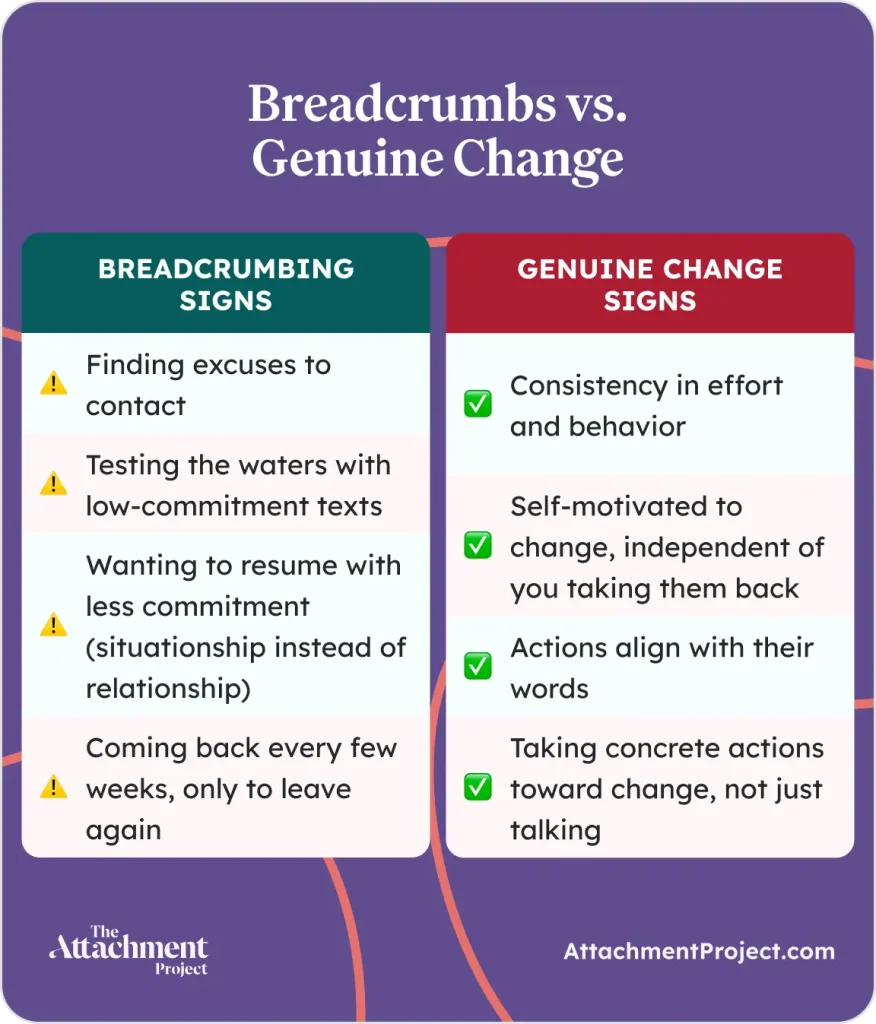 Breadcrumbs vs. Genuine Change

BREADCRUMBING SIGNS

⚠️ Finding excuses to contact

⚠️ Testing the waters with low-commitment texts

⚠️ Wanting to resume with less commitment (situationship instead of relationship)

⚠️ Coming back every few weeks, only to leave again

GENUINE CHANGE SIGNS

✅ Consistency in effort and behavior

✅ Self-motivated to change, independent of you taking them back

✅ Actions align with their words

✅ Taking concrete actions toward change, not just talking

The Attachment Project

AttachmentProject.com